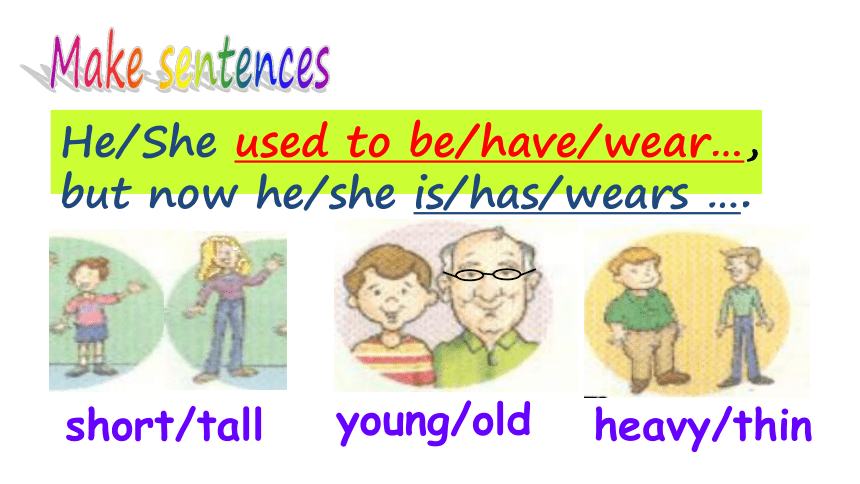 Make sentences

He/She used to be/have/wear…, but now he/she is/has/wears ….

short/tall

young/old

heavy/thin